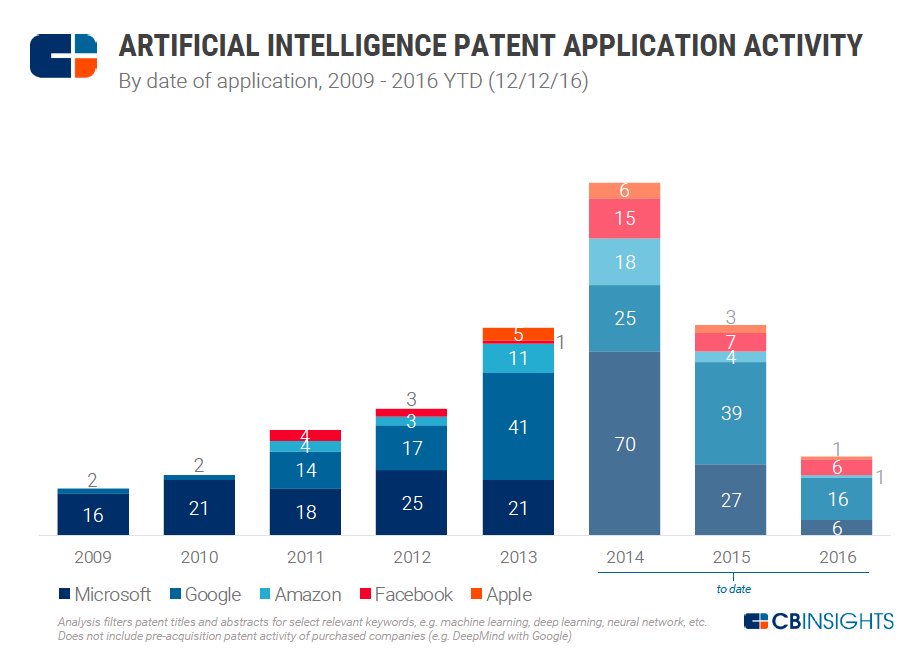 ARTIFICIAL INTELLIGENCE PATENT APPLICATION ACTIVITY
By date of application, 2009 - 2016 YTD (12/12/16)

2
16
2
21
4
4
14
18
3
3
17
25
5
1
11
41
21
6
15
18
25
70
3
7
4
39
27
1
6
1
16
6

2009
2010
2011
2012
2013
2014
2015
2016
to date

Microsoft
Google
Amazon
Facebook
Apple

Analysis filters patent titles and abstracts for select relevant keywords, e.g. machine learning, deep learning, neural network, etc.
Does not include pre-acquisition patent activity of purchased companies (e.g. DeepMind with Google)

CBINSIGHTS